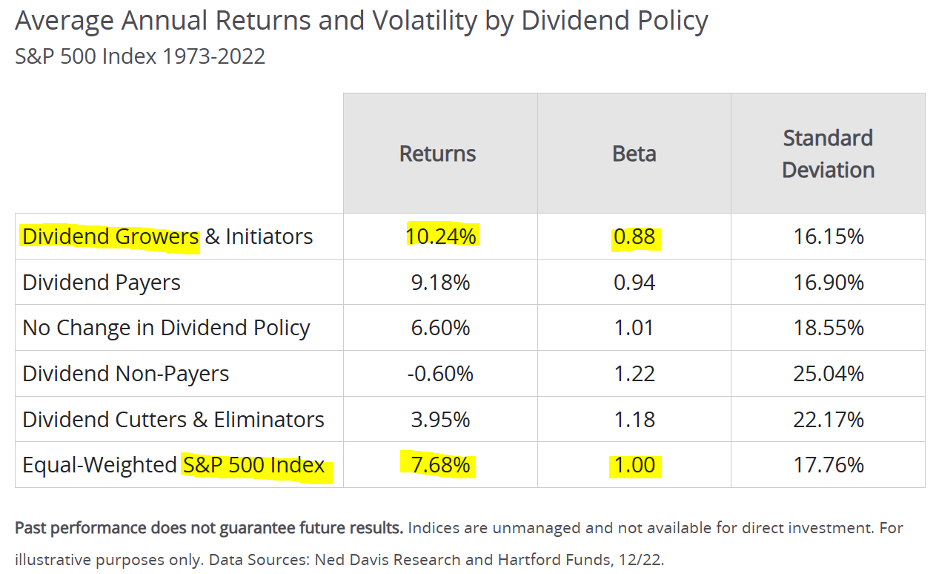 Average Annual Returns and Volatility by Dividend Policy
S&P 500 Index 1973-2022

| | Returns | Beta | Standard Deviation |
|---|---|---|---|
| Dividend Growers & Initiators | 10.24% | 0.88 | 16.15% |
| Dividend Payers | 9.18% | 0.94 | 16.90% |
| No Change in Dividend Policy | 6.60% | 1.01 | 18.55% |
| Dividend Non-Payers | -0.60% | 1.22 | 25.04% |
| Dividend Cutters & Eliminators | 3.95% | 1.18 | 22.17% |
| Equal-Weighted S&P 500 Index | 7.68% | 1.00 | 17.76% |

Past performance does not guarantee future results. Indices are unmanaged and not available for direct investment. For illustrative purposes only. Data Sources: Ned Davis Research and Hartford Funds, 12/22.